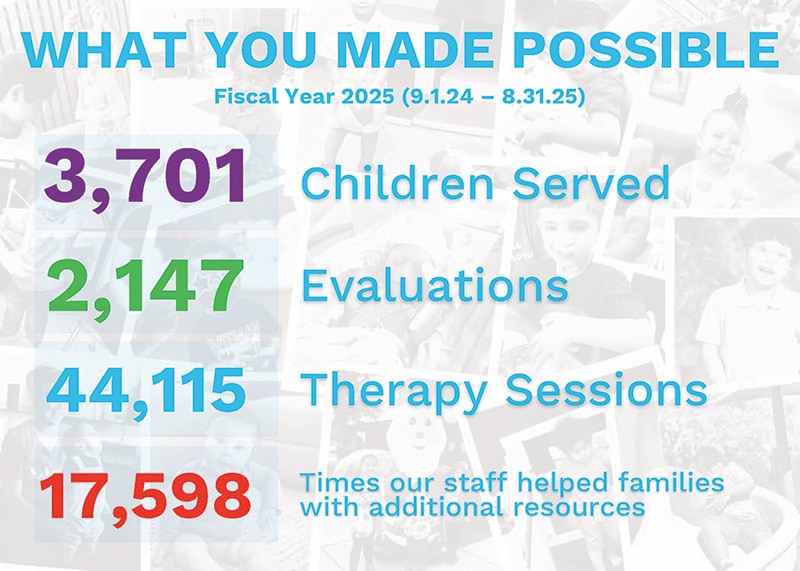 WHAT YOU MADE POSSIBLE

Fiscal Year 2025 (9.1.24 – 8.31.25)

3,701 Children Served

2,147 Evaluations

44,115 Therapy Sessions

17,598 Times our staff helped families with additional resources